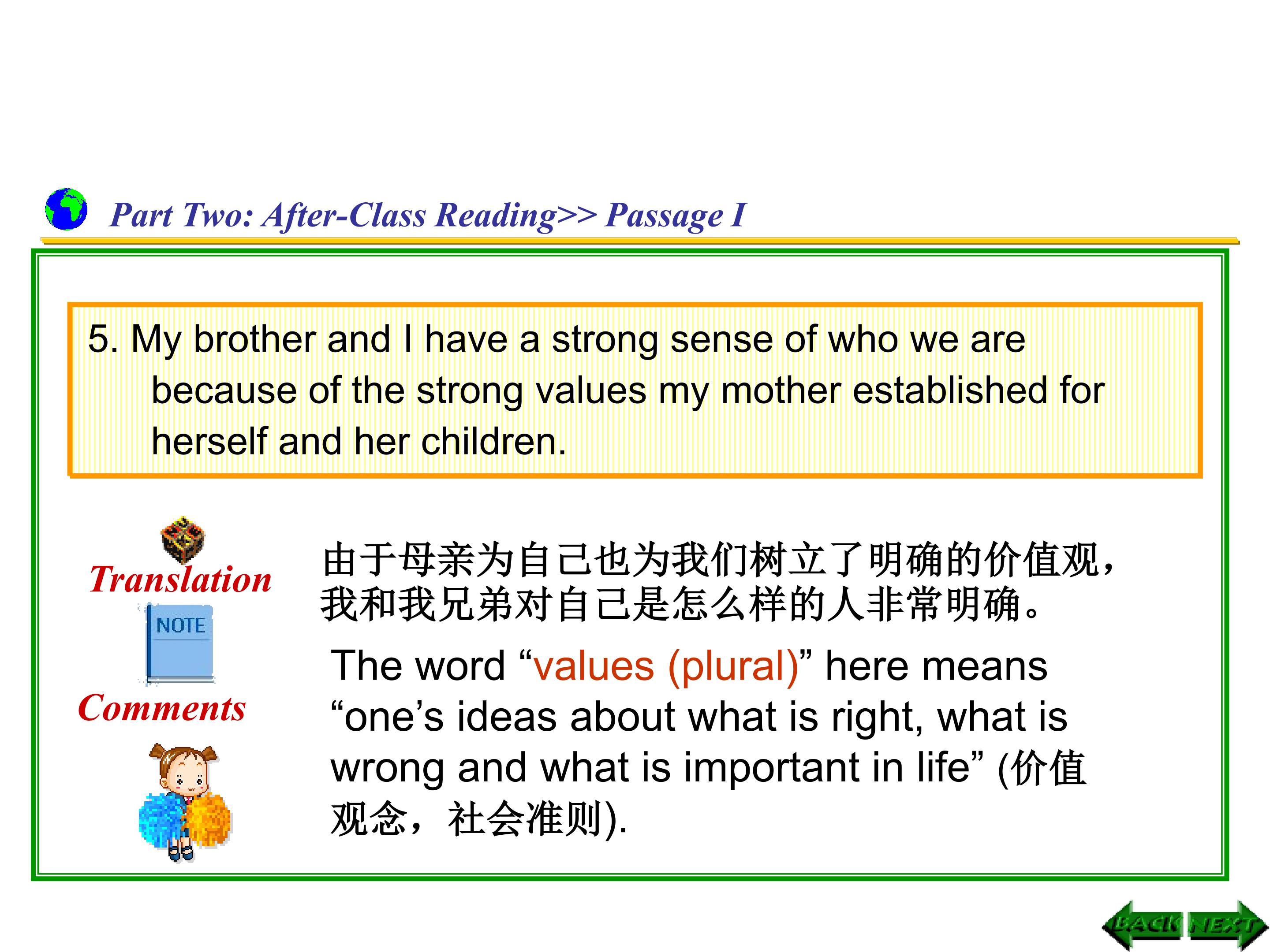 Part Two: After-Class Reading>> Passage I

5. My brother and I have a strong sense of who we are because of the strong values my mother established for herself and her children.

Translation

由于母亲为自己也为我们树立了明确的价值观，我和我兄弟对自己是怎么样的人非常明确。

NOTE

Comments

The word “values (plural)” here means “one’s ideas about what is right, what is wrong and what is important in life” (价值观念，社会准则).

BACK NEXT